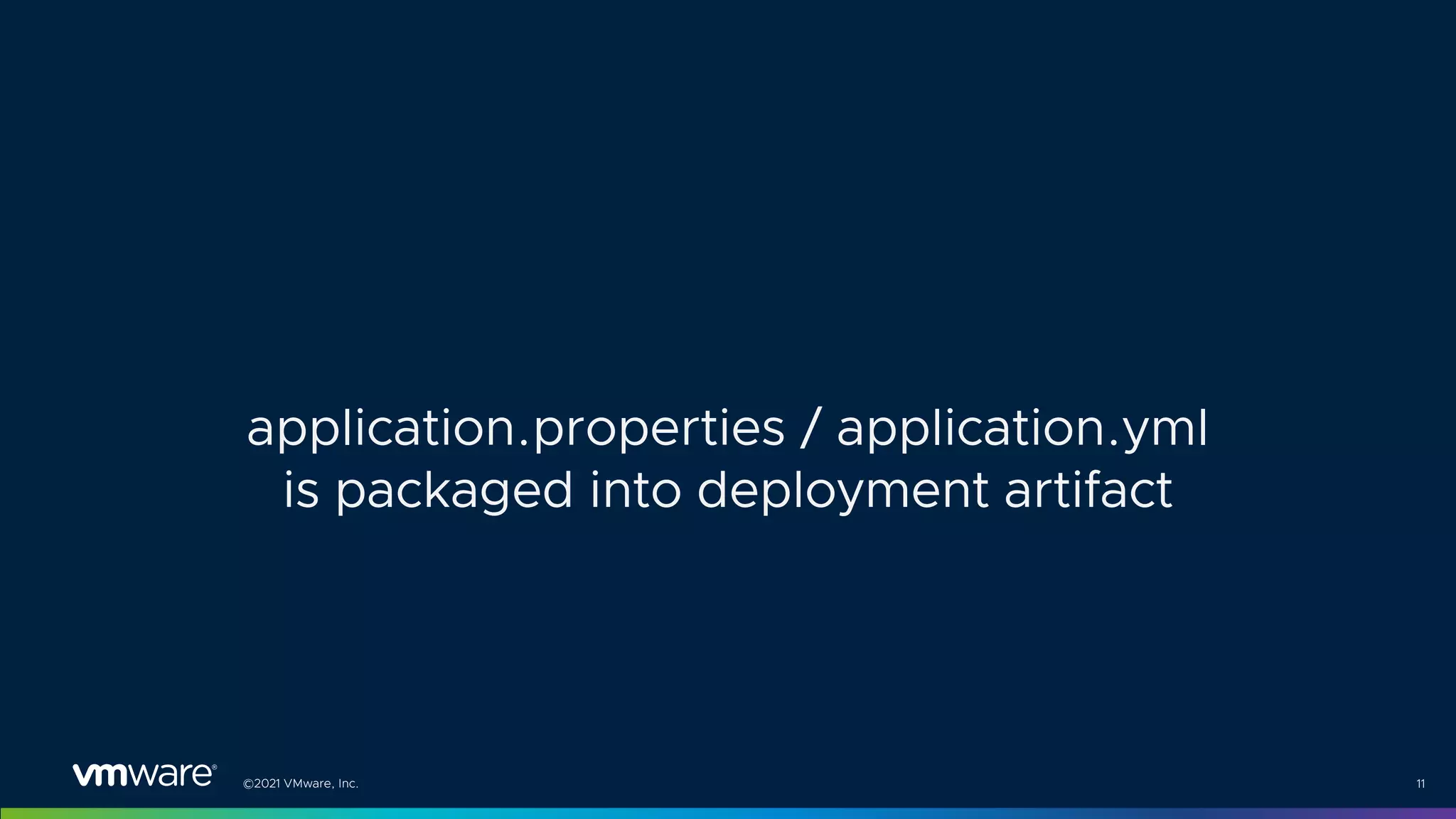 application.properties / application.yml
is packaged into deployment artifact

vmware®

©2021 VMware, Inc.

11